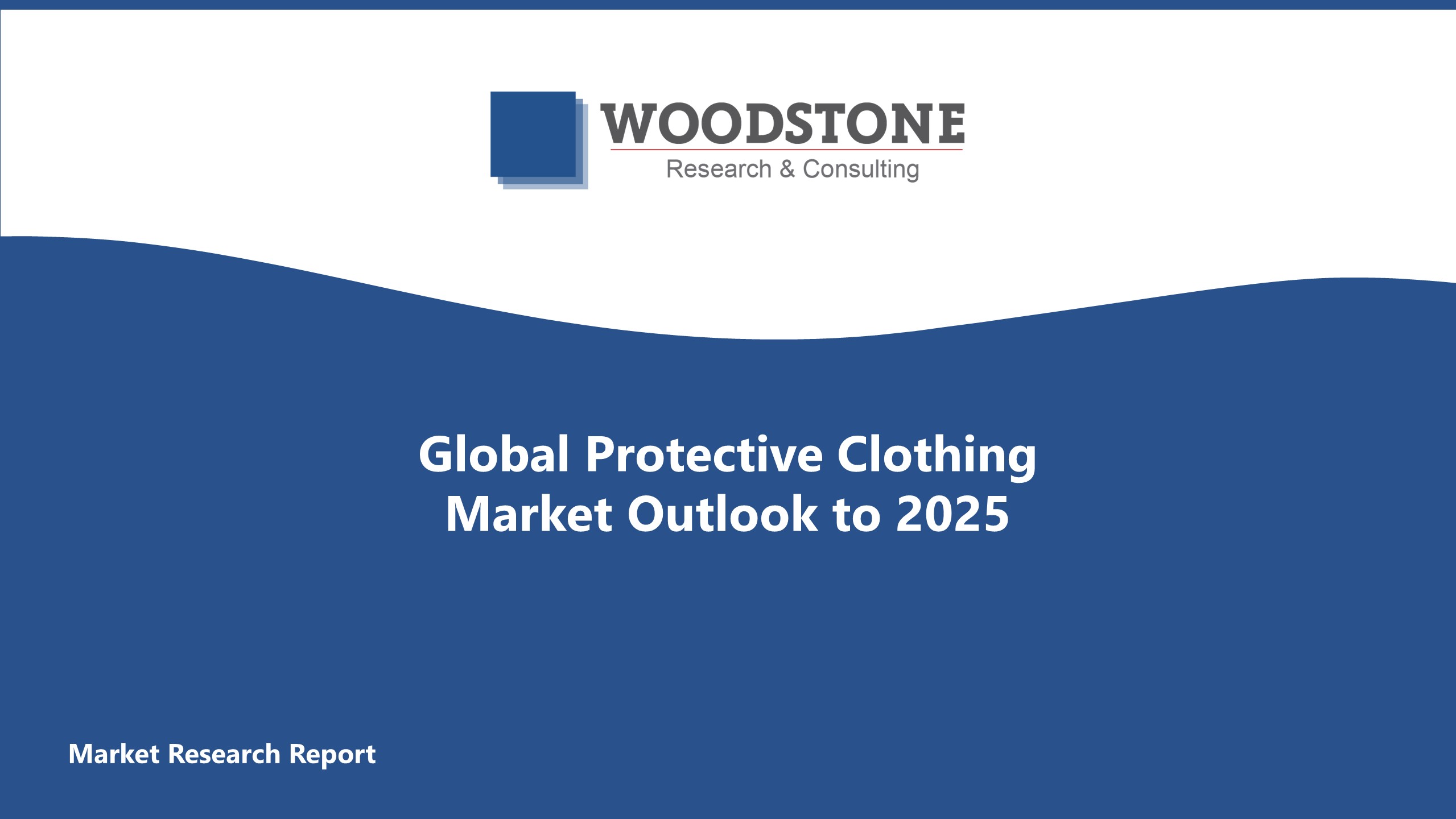 WOODSTONE
Research & Consulting

Global Protective Clothing Market Outlook to 2025

Market Research Report